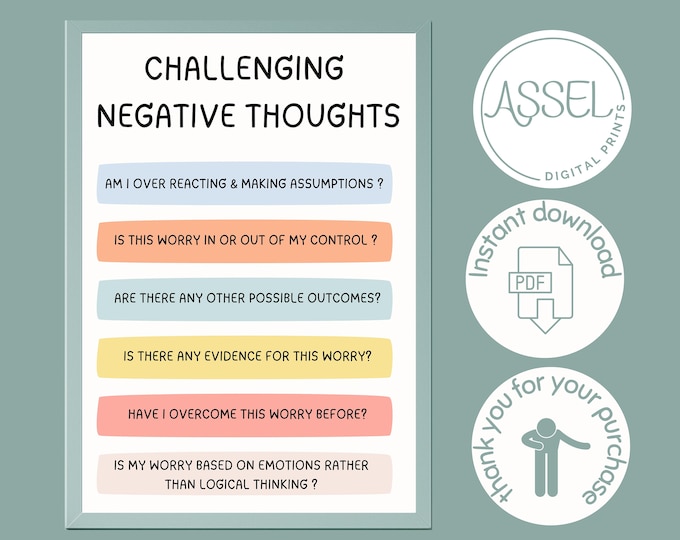 CHALLENGING NEGATIVE THOUGHTS

AM I OVER REACTING & MAKING ASSUMPTIONS ?

IS THIS WORRY IN OR OUT OF MY CONTROL ?

ARE THERE ANY OTHER POSSIBLE OUTCOMES?

IS THERE ANY EVIDENCE FOR THIS WORRY?

HAVE I OVERCOME THIS WORRY BEFORE?

IS MY WORRY BASED ON EMOTIONS RATHER THAN LOGICAL THINKING ?

ASSEL
DIGITAL PRINTS

Instant download
PDF

thank you for your purchase